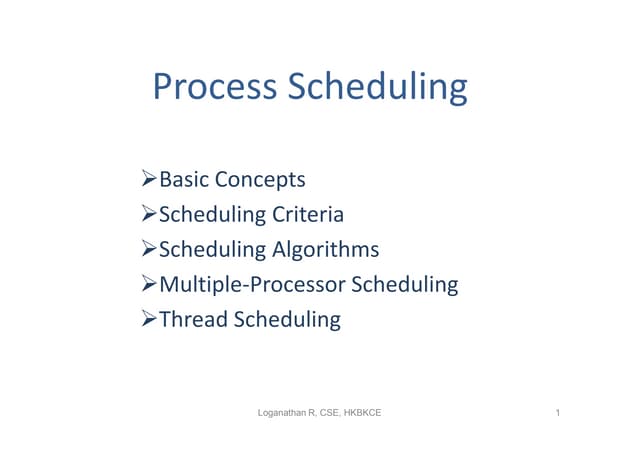 Process Scheduling

➢Basic Concepts
➢Scheduling Criteria
➢Scheduling Algorithms
➢Multiple-Processor Scheduling
➢Thread Scheduling

Loganathan R, CSE, HKBKCE

1